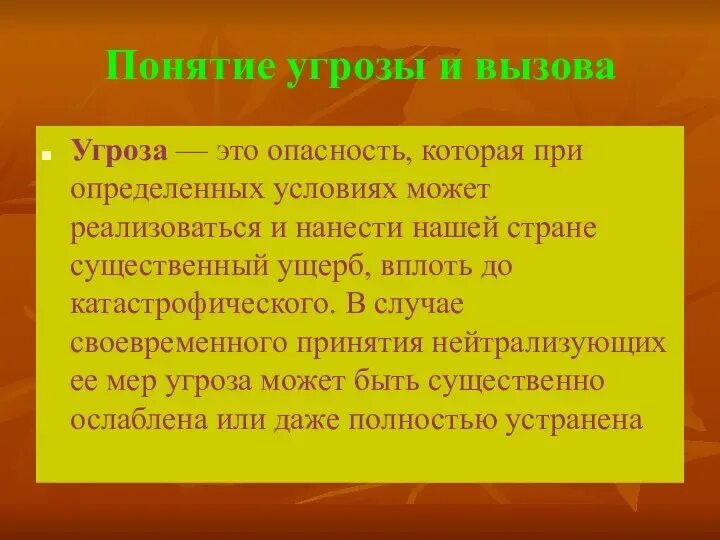 Понятие угрозы и вызова

Угроза — это опасность, которая при определенных условиях может реализоваться и нанести нашей стране существенный ущерб, вплоть до катастрофического. В случае своевременного принятия нейтрализующих ее мер угроза может быть существенно ослаблена или даже полностью устранена